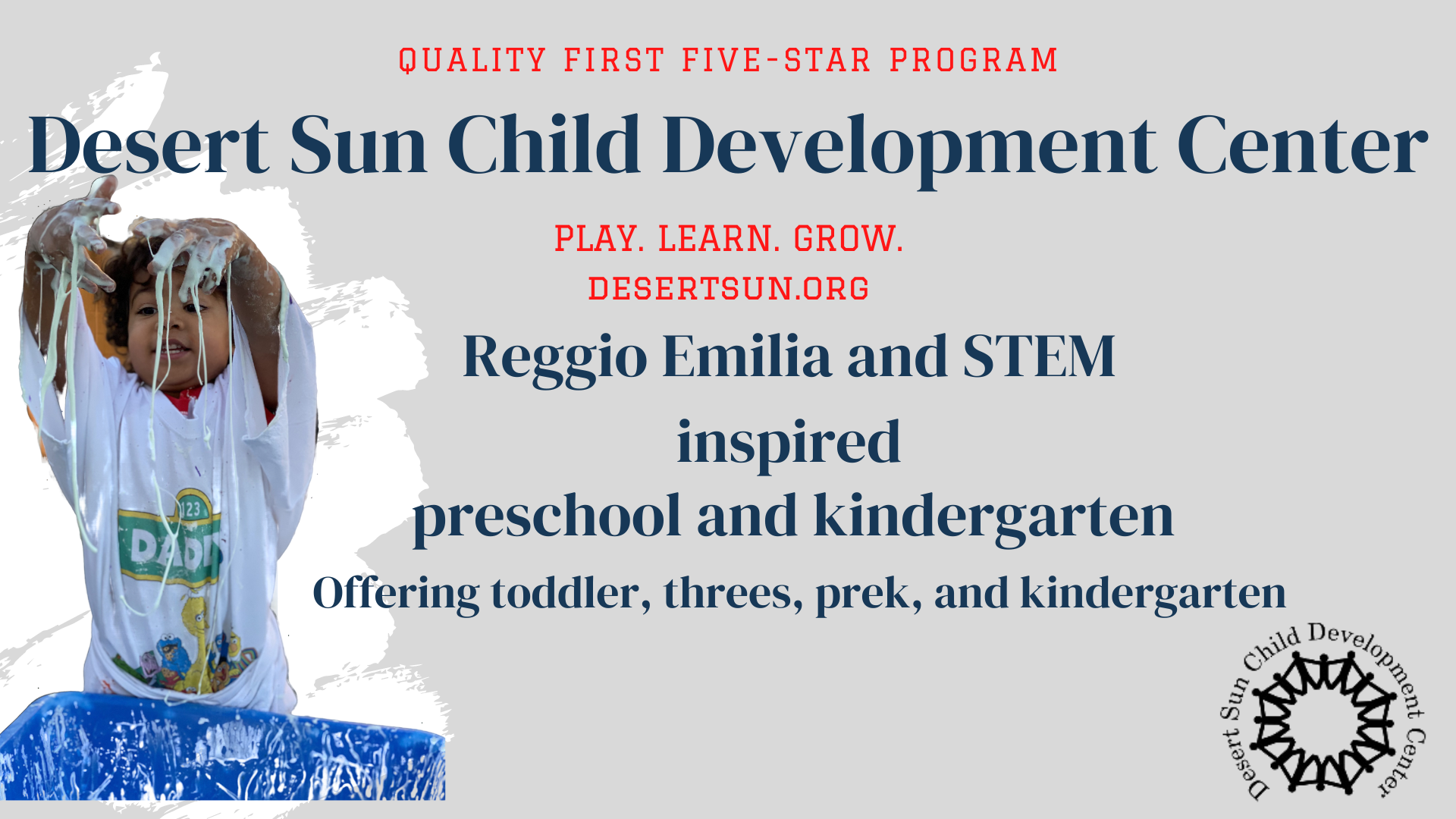 QUALITY FIRST FIVE-STAR PROGRAM

Desert Sun Child Development Center

PLAY. LEARN. GROW.

DESERTSUN.ORG

Reggio Emilia and STEM

inspired

preschool and kindergarten

Offering toddler, threes, prek, and kindergarten

123

DADDY

Desert Sun Child Development Center